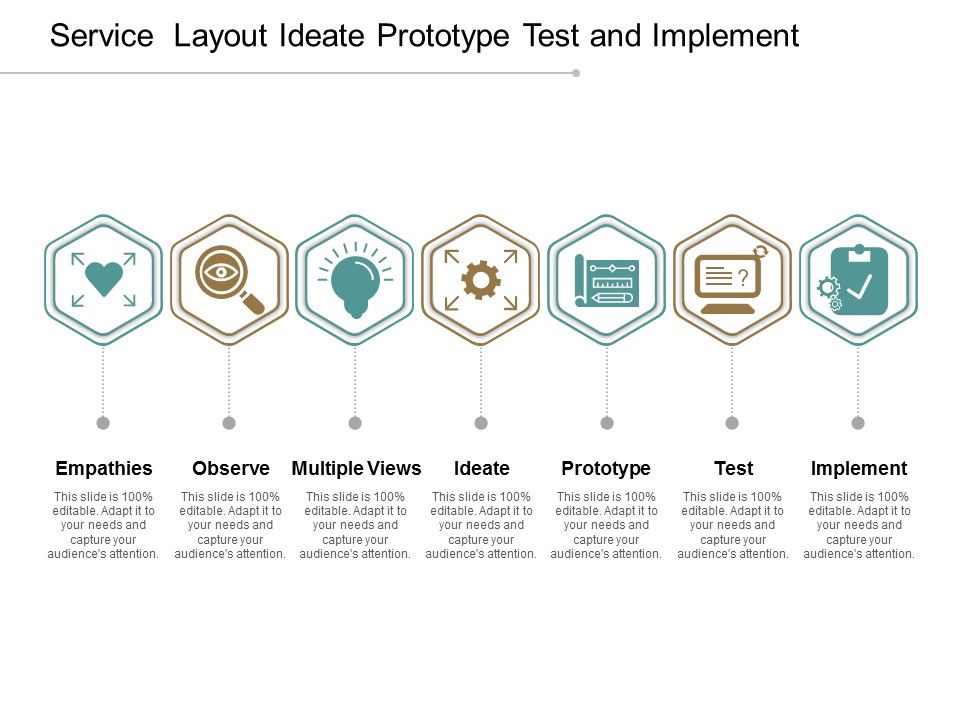 Service  Layout Ideate Prototype Test and Implement

?

Empathies
This slide is 100% editable. Adapt it to your needs and capture your audience's attention.

Observe
This slide is 100% editable. Adapt it to your needs and capture your audience's attention.

Multiple Views
This slide is 100% editable. Adapt it to your needs and capture your audience's attention.

Ideate
This slide is 100% editable. Adapt it to your needs and capture your audience's attention.

Prototype
This slide is 100% editable. Adapt it to your needs and capture your audience's attention.

Test
This slide is 100% editable. Adapt it to your needs and capture your audience's attention.

Implement
This slide is 100% editable. Adapt it to your needs and capture your audience's attention.